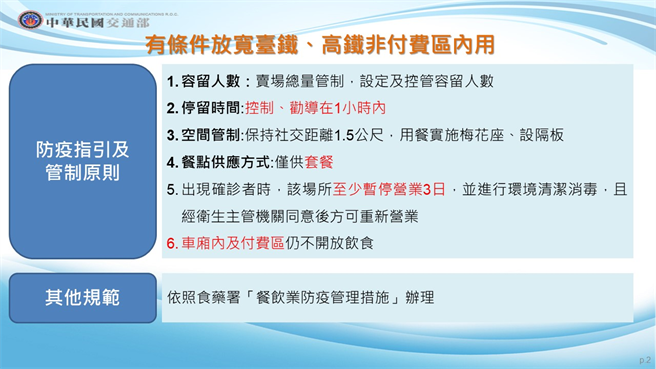 MINISTRY OF TRANSPORTATION AND COMMUNICATIONS R.O.C.
中華民國交通部

有條件放寬臺鐵、高鐵非付費區內用

防疫指引及管制原則

1. 容留人數：賣場總量管制，設定及控管容留人數

2. 停留時間:控制、勸導在1小時內

3. 空間管制:保持社交距離1.5公尺，用餐實施梅花座、設隔板

4. 餐點供應方式:僅供套餐

5. 出現確診者時，該場所至少暫停營業3日，並進行環境清潔消毒，且經衛生主管機關同意後方可重新營業

6. 車廂內及付費區仍不開放飲食

其他規範

依照食藥署「餐飲業防疫管理措施」辦理

p.2